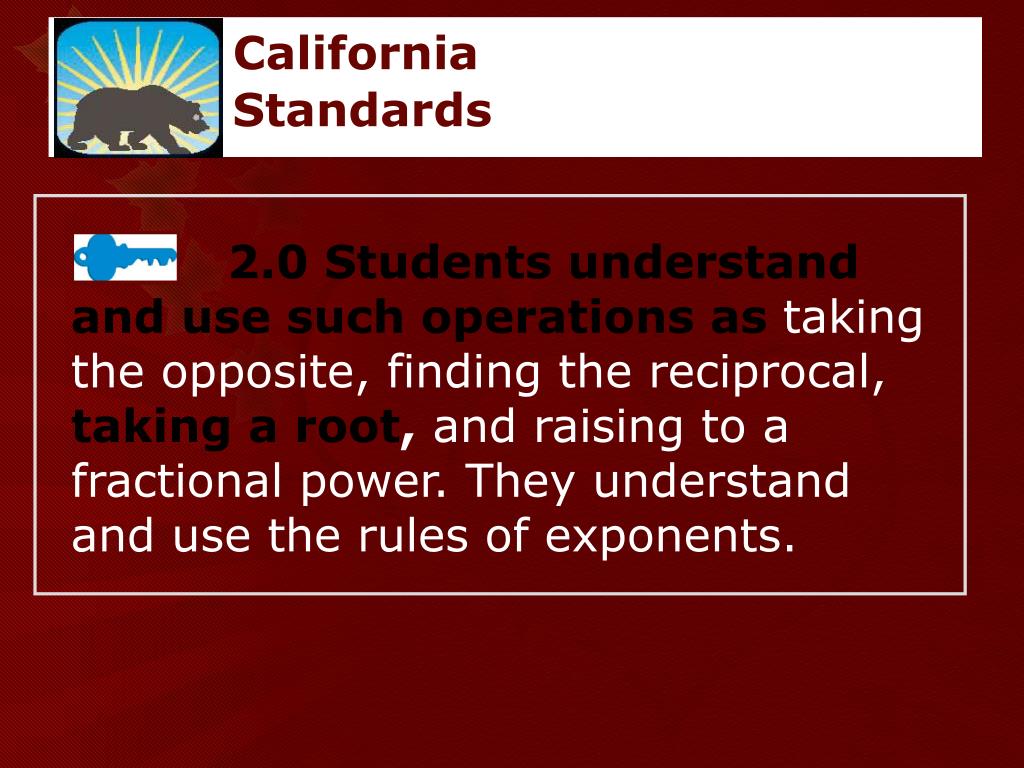 California
Standards

2.0 Students understand and use such operations as taking the opposite, finding the reciprocal, taking a root, and raising to a fractional power. They understand and use the rules of exponents.